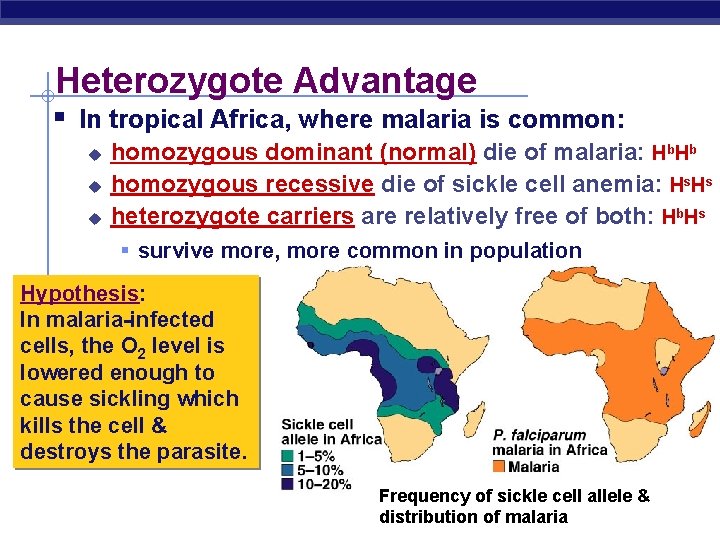 Heterozygote Advantage

In tropical Africa, where malaria is common:

homozygous dominant (normal) die of malaria: $H^bH^b$

homozygous recessive die of sickle cell anemia: $H^sH^s$

heterozygote carriers are relatively free of both: $H^bH^s$

survive more, more common in population

Hypothesis:
In malaria-infected cells, the $O_2$ level is lowered enough to cause sickling which kills the cell & destroys the parasite.

Sickle cell allele in Africa
1–5%
5–10%
10–20%

P. falciparum malaria in Africa
Malaria

Frequency of sickle cell allele & distribution of malaria